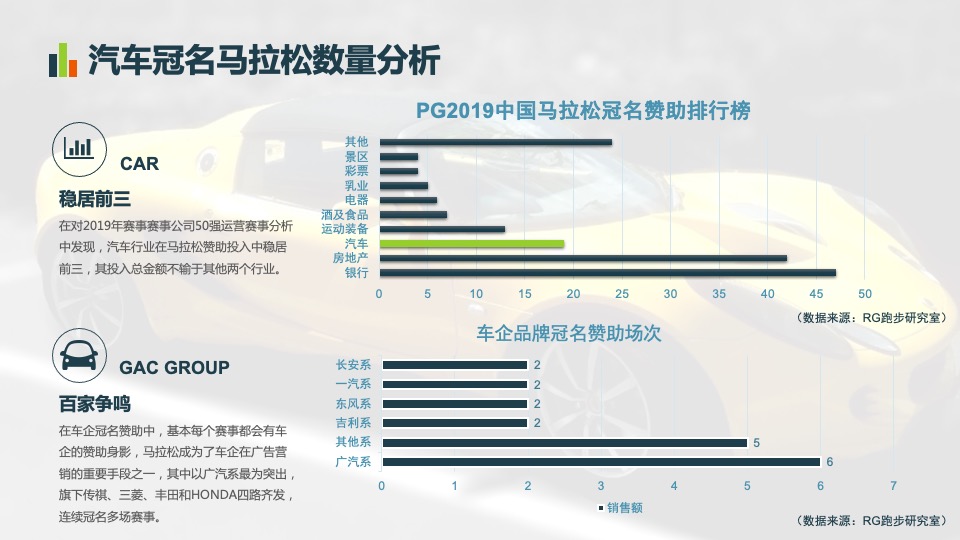 汽车冠名马拉松数量分析

CAR

稳居前三

在对2019年赛事赛事公司50强运营赛事分析中发现，汽车行业在马拉松赞助投入中稳居前三，其投入总金额不输于其他两个行业。

GAC GROUP

百家争鸣

在车企冠名赞助中，基本每个赛事都会有车企的赞助身影，马拉松成为了车企在广告营销的重要手段之一，其中以广汽系最为突出，旗下传祺、三菱、丰田和HONDA四路齐发，连续冠名多场赛事。

PG2019中国马拉松冠名赞助排行榜

其他
景区
彩票
乳业
电器
酒及食品
运动装备
汽车
房地产
银行

0 5 10 15 20 25 30 35 40 45 50

（数据来源：RG跑步研究室）

车企品牌冠名赞助场次

长安系 2
一汽系 2
东风系 2
吉利系 2
其他系 5
广汽系 6

0 1 2 3 4 5 6 7

销售额

（数据来源：RG跑步研究室）